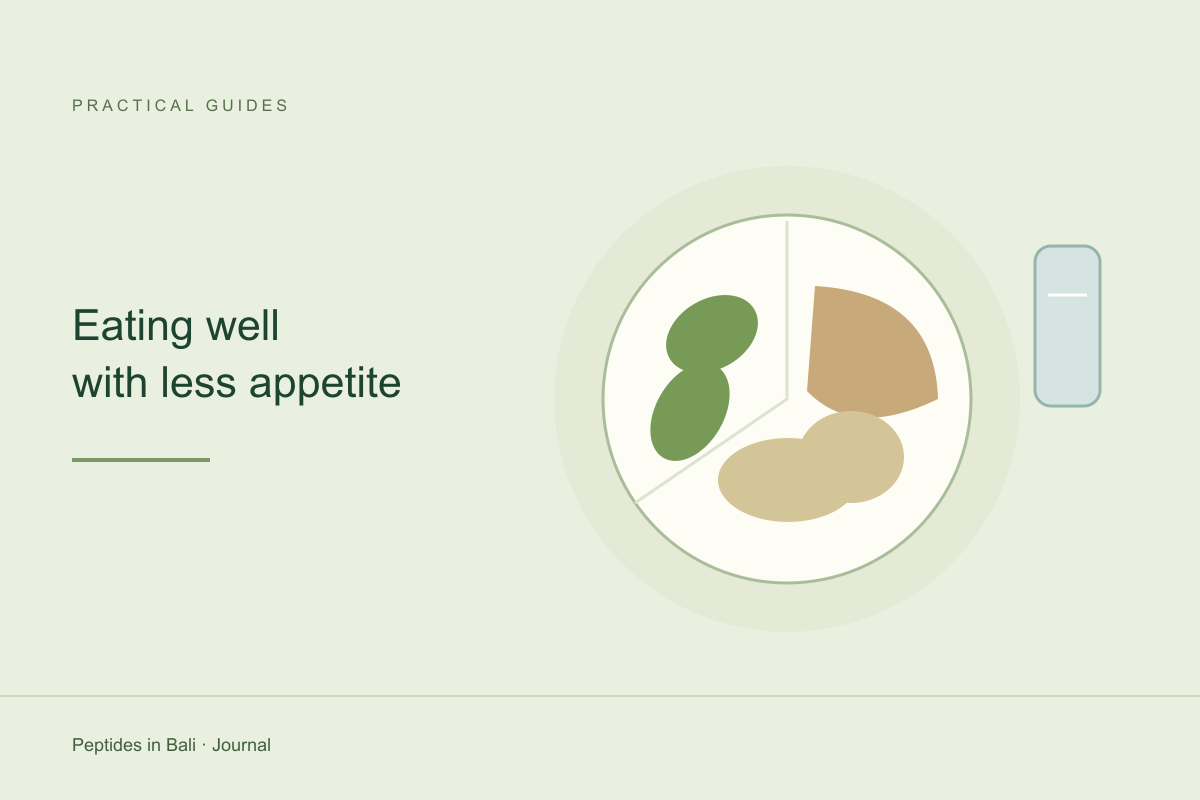 PRACTICAL GUIDES

Eating well with less appetite

Peptides in Bali · Journal